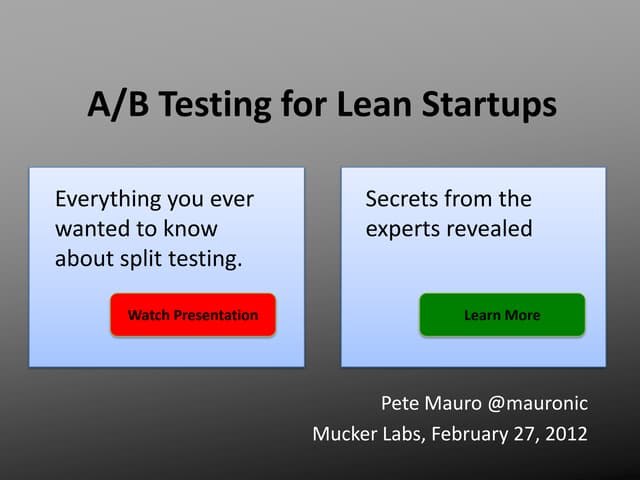 A/B Testing for Lean Startups

Everything you ever wanted to know about split testing.

Watch Presentation

Secrets from the experts revealed

Learn More

Pete Mauro @mauronic
Mucker Labs, February 27, 2012